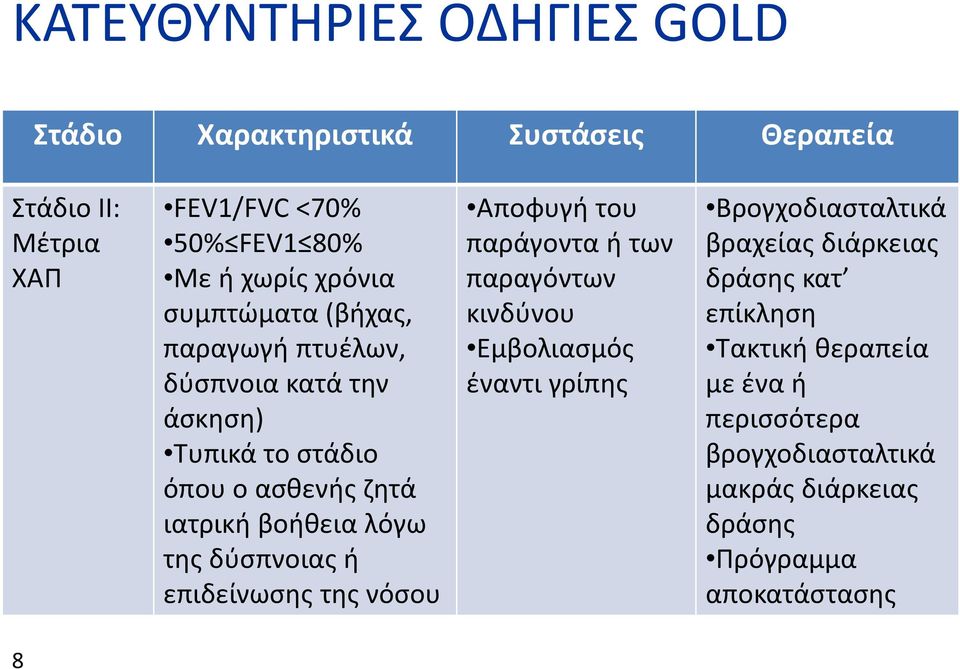 ΚΑΤΕΥΘΥΝΤΗΡΙΕΣ ΟΔΗΓΙΕΣ GOLD

| Στάδιο | Χαρακτηριστικά | Συστάσεις | Θεραπεία |
|---|---|---|---|
| Στάδιο ΙΙ: Μέτρια ΧΑΠ | •FEV1/FVC <70% •50%≤FEV1≤80% •Με ή χωρίς χρόνια συμπτώματα (βήχας, παραγωγή πτυέλων, δύσπνοια κατά την άσκηση) •Τυπικά το στάδιο όπου ο ασθενής ζητά ιατρική βοήθεια λόγω της δύσπνοιας ή επιδείνωσης της νόσου | •Αποφυγή του παράγοντα ή των παραγόντων κινδύνου •Εμβολιασμός έναντι γρίπης | •Βρογχοδιασταλτικά βραχείας διάρκειας δράσης κατ' επίκληση •Τακτική θεραπεία με ένα ή περισσότερα βρογχοδιασταλτικά μακράς διάρκειας δράσης •Πρόγραμμα αποκατάστασης |

8